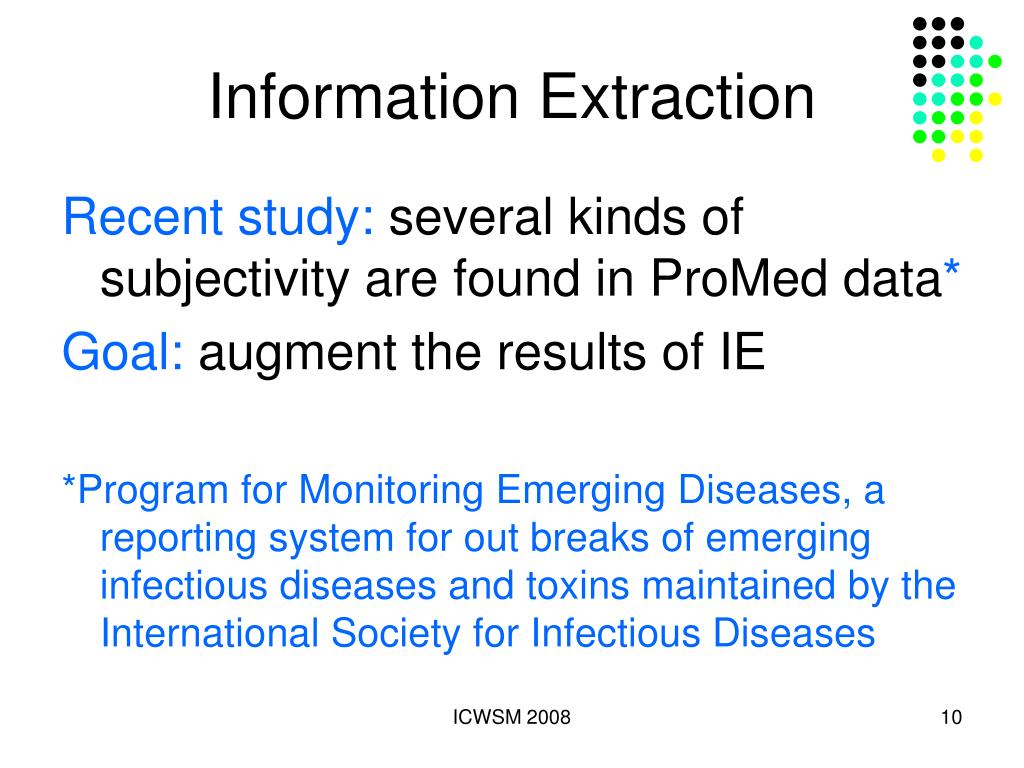 Information Extraction

Recent study: several kinds of subjectivity are found in ProMed data*

Goal: augment the results of IE

*Program for Monitoring Emerging Diseases, a reporting system for out breaks of emerging infectious diseases and toxins maintained by the International Society for Infectious Diseases

ICWSM 2008

10